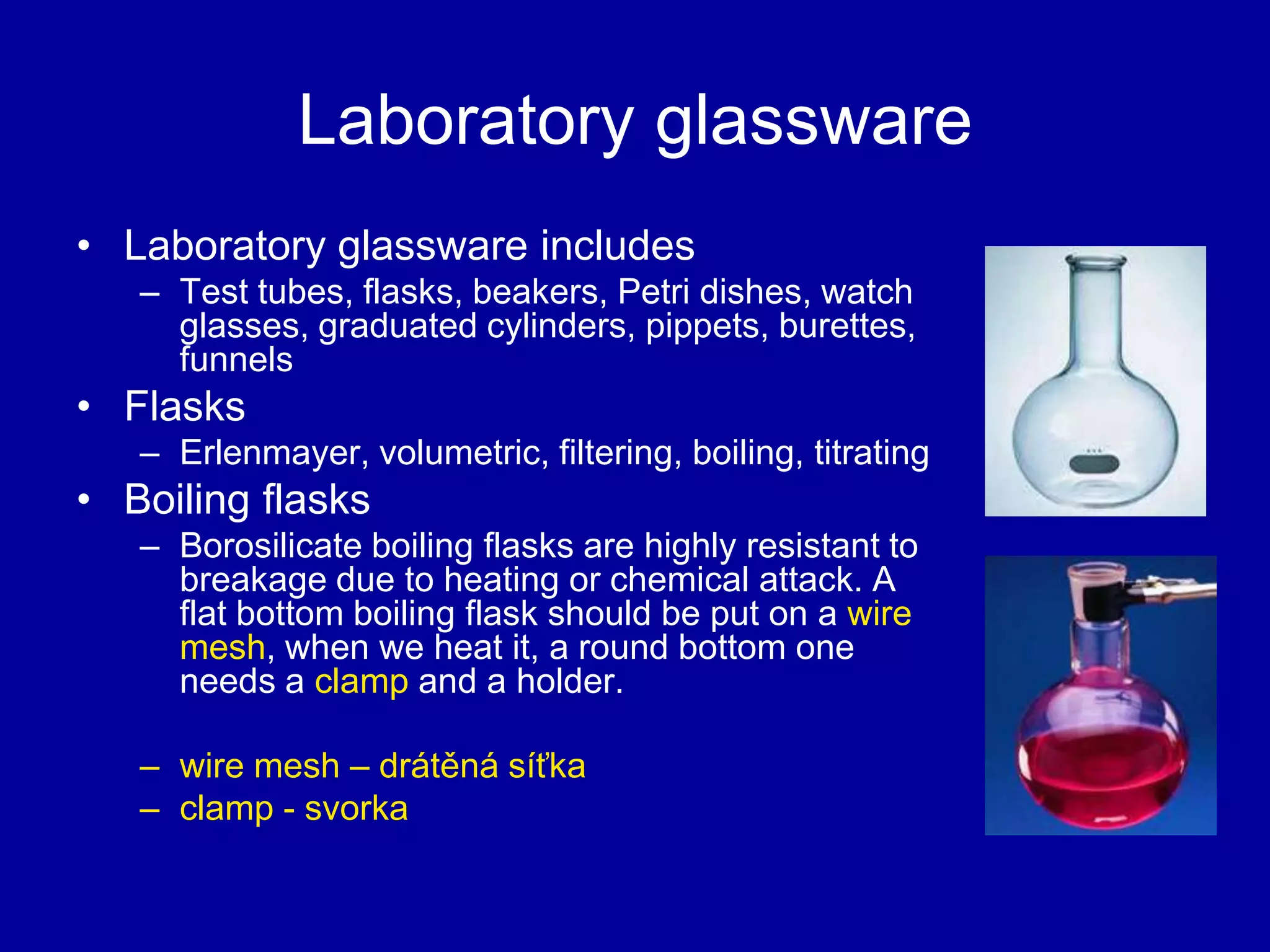 Laboratory glassware

• Laboratory glassware includes
– Test tubes, flasks, beakers, Petri dishes, watch glasses, graduated cylinders, pippets, burettes, funnels
• Flasks
– Erlenmayer, volumetric, filtering, boiling, titrating
• Boiling flasks
– Borosilicate boiling flasks are highly resistant to breakage due to heating or chemical attack. A flat bottom boiling flask should be put on a wire mesh, when we heat it, a round bottom one needs a clamp and a holder.

– wire mesh – drátěná síťka
– clamp - svorka